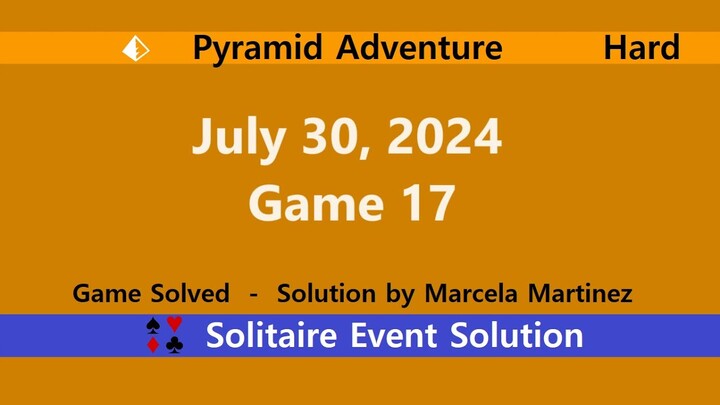 Pyramid Adventure Hard

July 30, 2024
Game 17

Game Solved - Solution by Marcela Martinez

Solitaire Event Solution